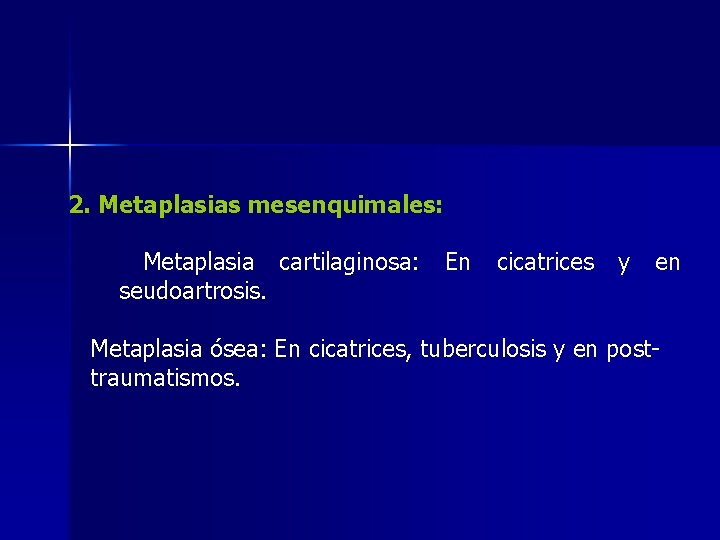 2. Metaplasias mesenquimales:

Metaplasia cartilaginosa: En cicatrices y en seudoartrosis.

Metaplasia ósea: En cicatrices, tuberculosis y en post-traumatismos.